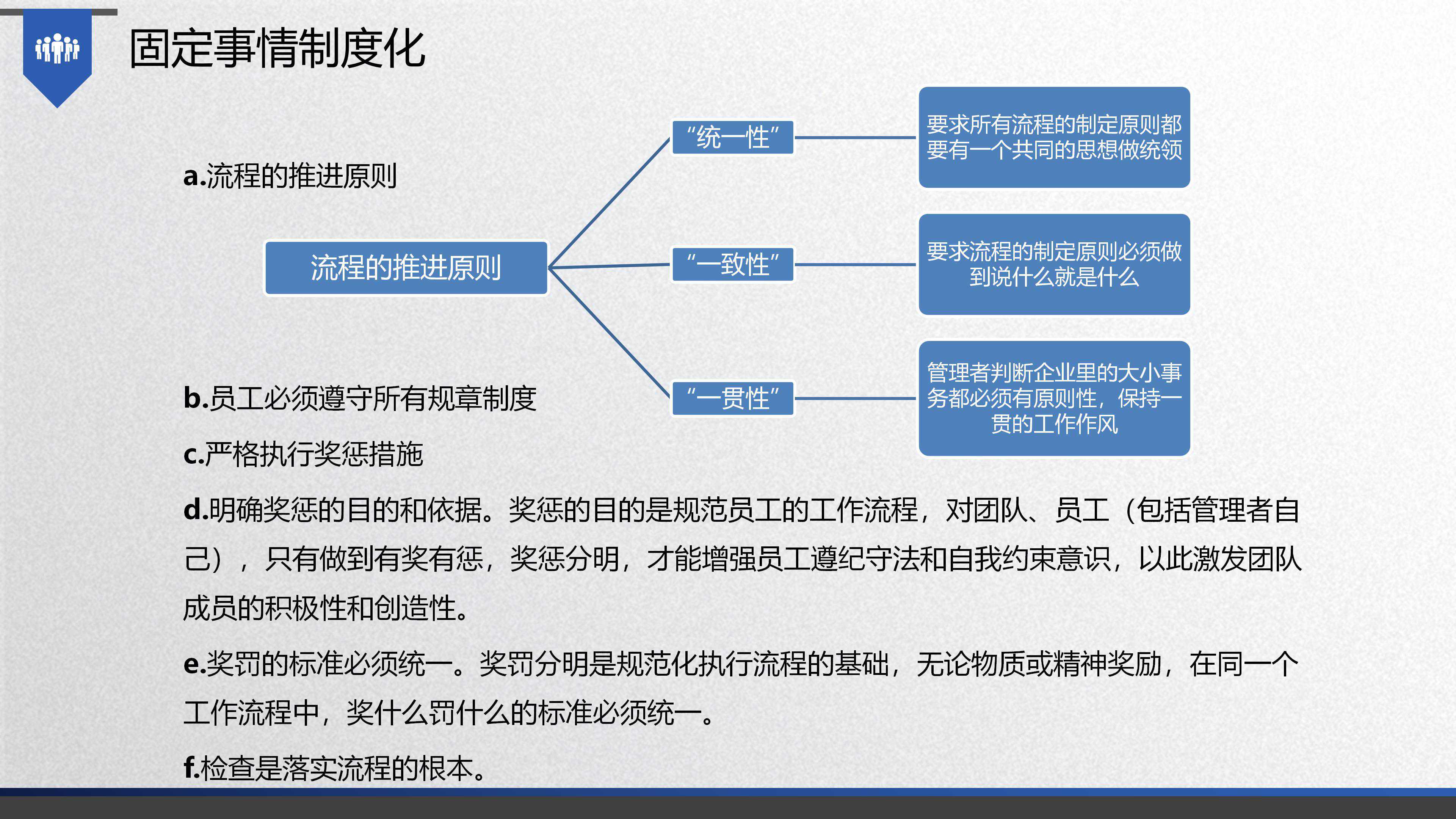 固定事情制度化

a.流程的推进原则

流程的推进原则

“统一性”

要求所有流程的制定原则都要有一个共同的思想做统领

“一致性”

要求流程的制定原则必须做到说什么就是什么

“一贯性”

管理者判断企业里的大小事务都必须有原则性，保持一贯的工作作风

b.员工必须遵守所有规章制度

c.严格执行奖惩措施

d.明确奖惩的目的和依据。奖惩的目的是规范员工的工作流程，对团队、员工（包括管理者自己），只有做到有奖有惩，奖惩分明，才能增强员工遵纪守法和自我约束意识，以此激发团队成员的积极性和创造性。

e.奖罚的标准必须统一。奖罚分明是规范化执行流程的基础，无论物质或精神奖励，在同一个工作流程中，奖什么罚什么的标准必须统一。

f.检查是落实流程的根本。